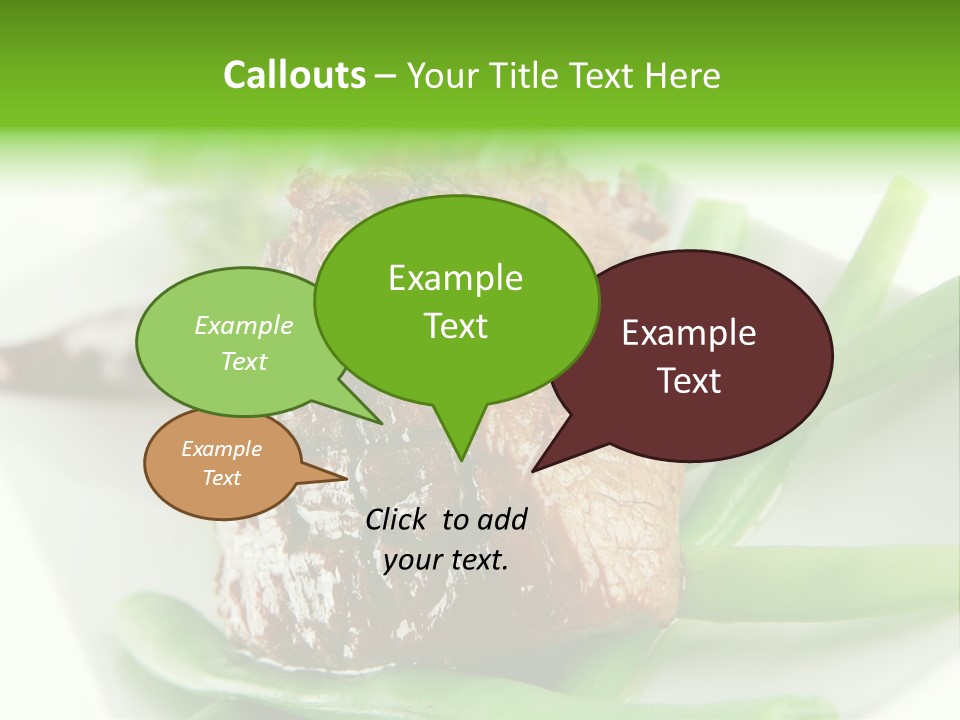 Callouts – Your Title Text Here

Example Text

Example Text

Example Text

Example Text

Click to add your text.